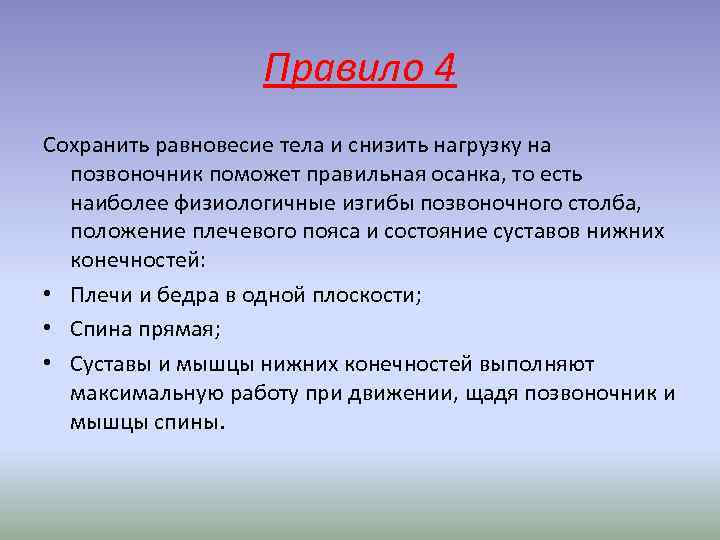 Правило 4

Сохранить равновесие тела и снизить нагрузку на позвоночник поможет правильная осанка, то есть наиболее физиологичные изгибы позвоночного столба, положение плечевого пояса и состояние суставов нижних конечностей:

• Плечи и бедра в одной плоскости;
• Спина прямая;
• Суставы и мышцы нижних конечностей выполняют максимальную работу при движении, щадя позвоночник и мышцы спины.